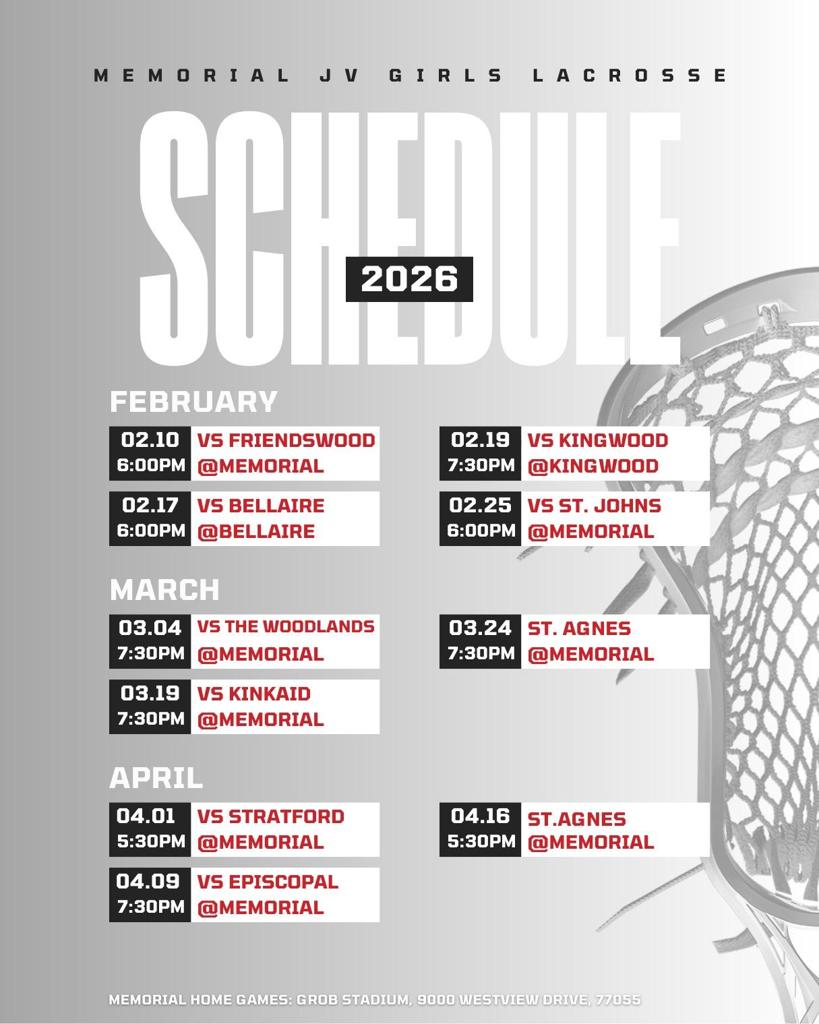 MEMORIAL JV GIRLS LACROSSE

SCHEDULE

2026

FEBRUARY

02.10
6:00PM
VS FRIENDSWOOD
@MEMORIAL

02.17
6:00PM
VS BELLAIRE
@BELLAIRE

02.19
7:30PM
VS KINGWOOD
@KINGWOOD

02.25
6:00PM
VS ST. JOHNS
@MEMORIAL

MARCH

03.04
7:30PM
VS THE WOODLANDS
@MEMORIAL

03.19
7:30PM
VS KINKAID
@MEMORIAL

03.24
7:30PM
ST. AGNES
@MEMORIAL

APRIL

04.01
5:30PM
VS STRATFORD
@MEMORIAL

04.09
7:30PM
VS EPISCOPAL
@MEMORIAL

04.16
5:30PM
ST.AGNES
@MEMORIAL

MEMORIAL HOME GAMES: GROB STADIUM, 9000 WESTVIEW DRIVE, 77055